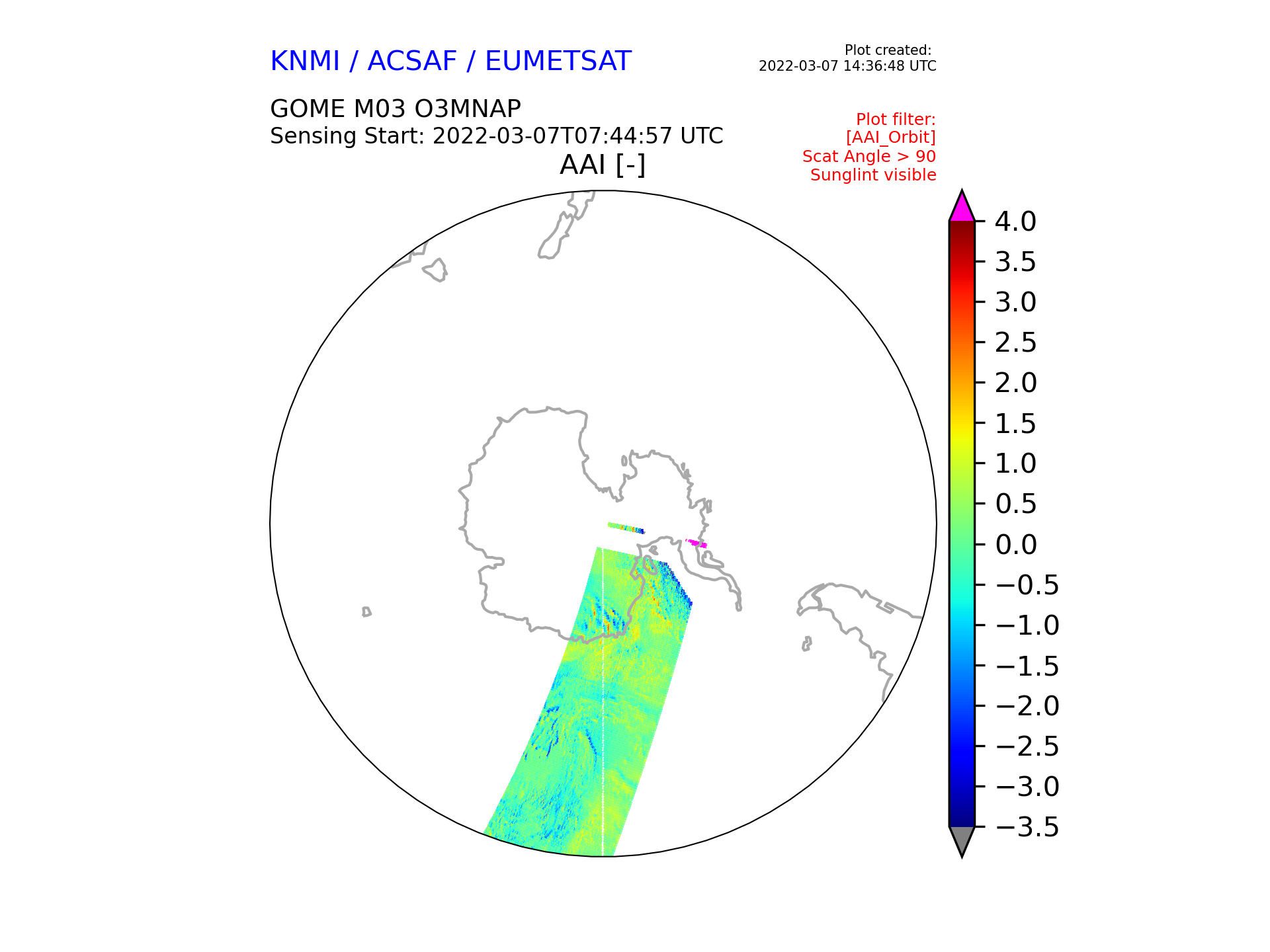 KNMI / ACSAF / EUMETSAT

Plot created:
2022-03-07 14:36:48 UTC

GOME M03 O3MNAP
Sensing Start: 2022-03-07T07:44:57 UTC

Plot filter:
[AAI_Orbit]
Scat Angle > 90
Sunglint visible

AAI [-]

4.0
3.5
3.0
2.5
2.0
1.5
1.0
0.5
0.0
−0.5
−1.0
−1.5
−2.0
−2.5
−3.0
−3.5